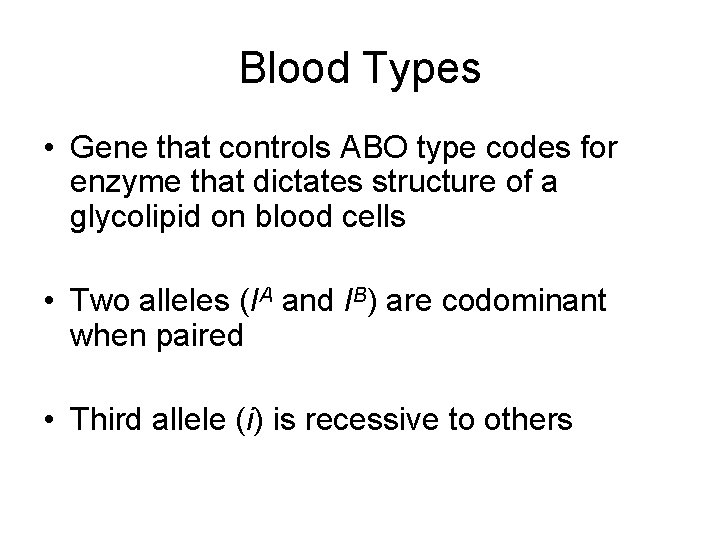 Blood Types

• Gene that controls ABO type codes for enzyme that dictates structure of a glycolipid on blood cells

• Two alleles ($I^A$ and $I^B$) are codominant when paired

• Third allele ($i$) is recessive to others